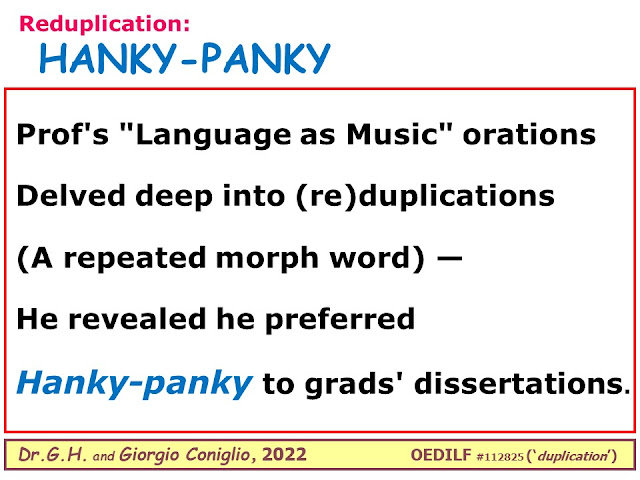 Reduplication:
HANKY-PANKY

Prof's "Language as Music" orations

Delved deep into (re)duplications

(A repeated morph word) —

He revealed he preferred

Hanky-panky to grads' dissertations.

Dr.G.H. and Giorgio Coniglio, 2022 OEDILF #112825 ('duplication')